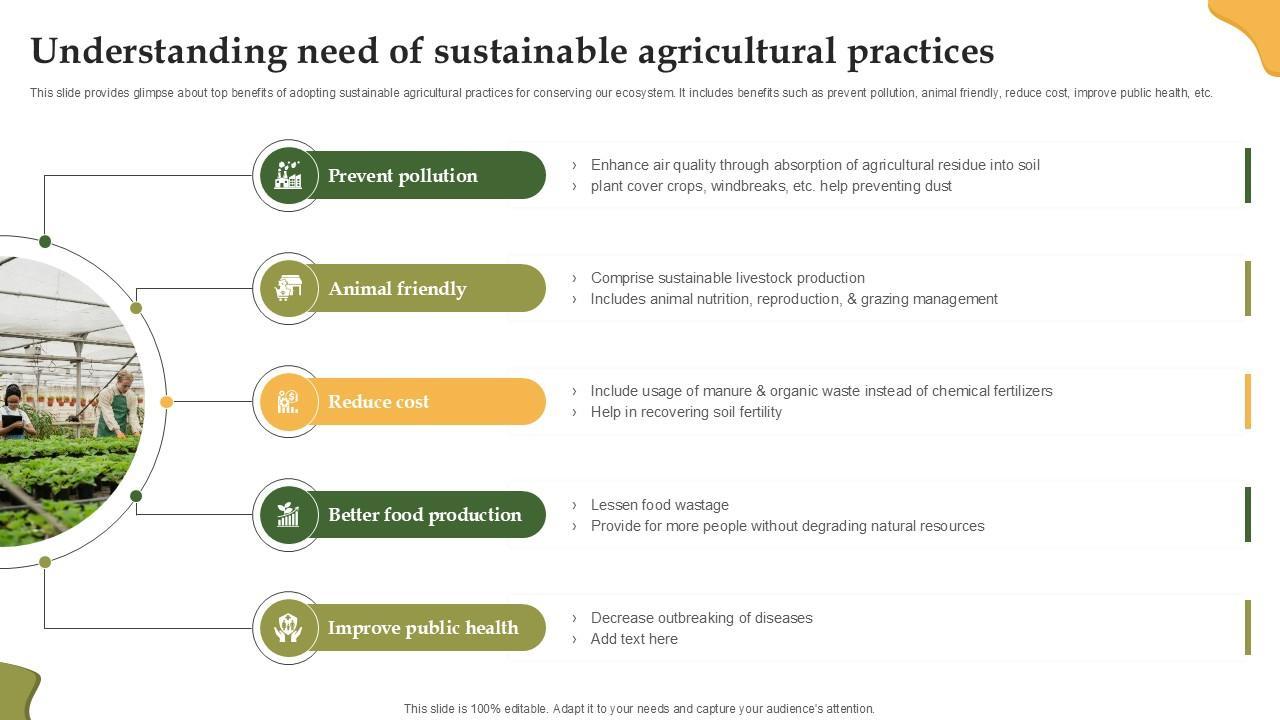 Understanding need of sustainable agricultural practices

This slide provides glimpse about top benefits of adopting sustainable agricultural practices for conserving our ecosystem. It includes benefits such as prevent pollution, animal friendly, reduce cost, improve public health, etc.

Prevent pollution

› Enhance air quality through absorption of agricultural residue into soil
› plant cover crops, windbreaks, etc. help preventing dust

Animal friendly

› Comprise sustainable livestock production
› Includes animal nutrition, reproduction, & grazing management

Reduce cost

› Include usage of manure & organic waste instead of chemical fertilizers
› Help in recovering soil fertility

Better food production

› Lessen food wastage
› Provide for more people without degrading natural resources

Improve public health

› Decrease outbreaking of diseases
› Add text here

This slide is 100% editable. Adapt it to your needs and capture your audience's attention.